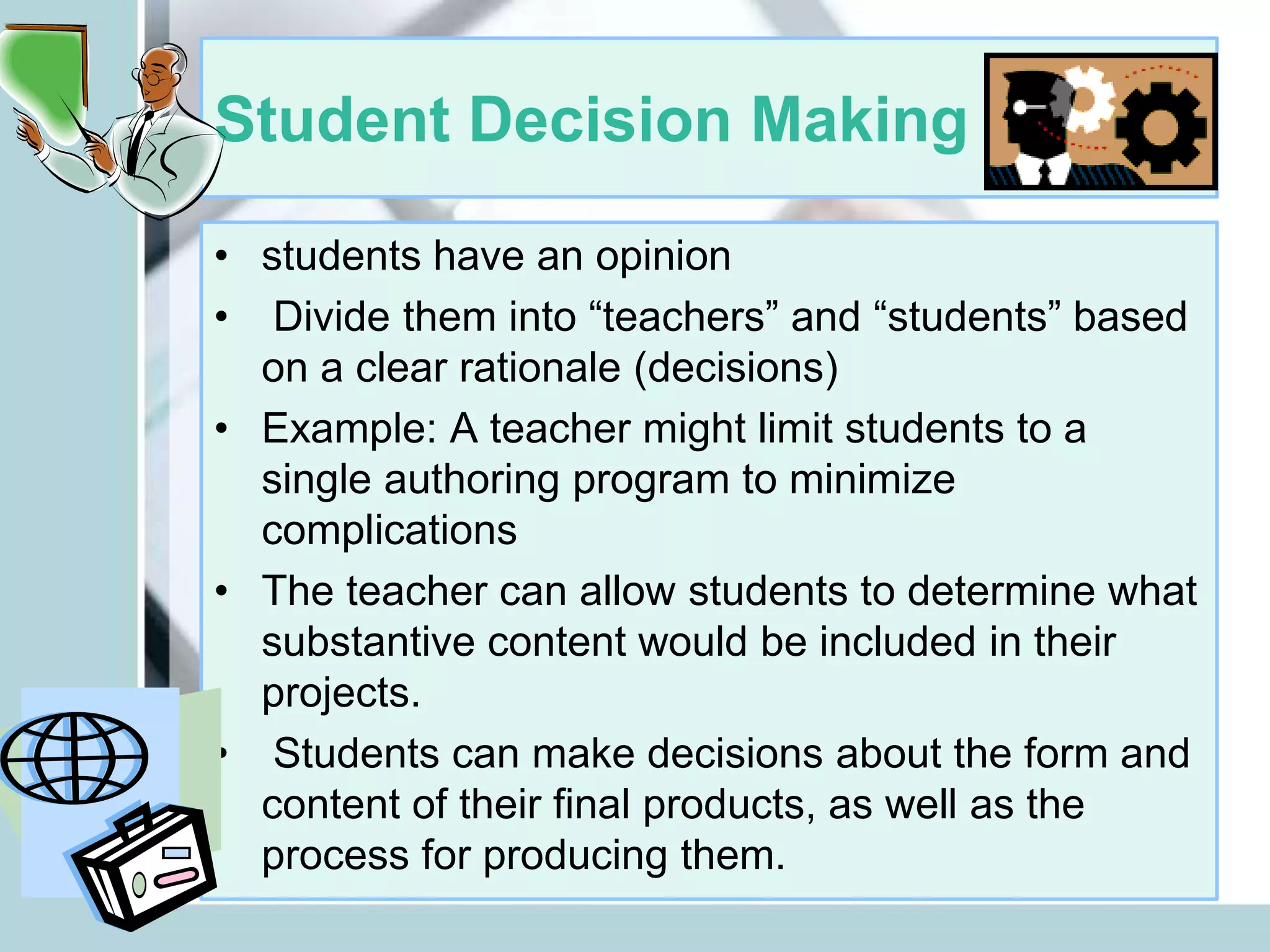 Student Decision Making

• students have an opinion
• Divide them into “teachers” and “students” based on a clear rationale (decisions)
• Example: A teacher might limit students to a single authoring program to minimize complications
• The teacher can allow students to determine what substantive content would be included in their projects.
• Students can make decisions about the form and content of their final products, as well as the process for producing them.